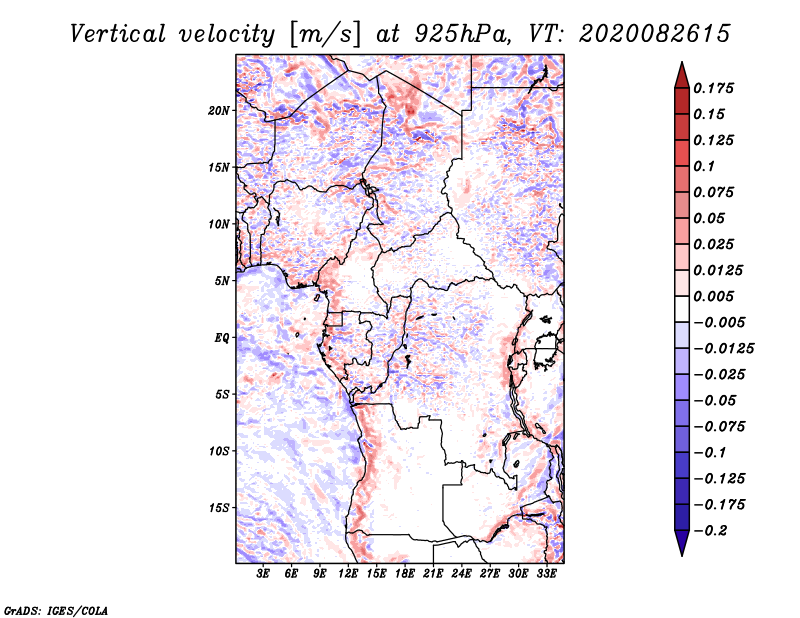 Vertical velocity [m/s] at 925hPa, VT: 2020082615

20N
15N
10N
5N
EQ
5S
10S
15S

3E 6E 9E 12E 15E 18E 21E 24E 27E 30E 33E

0.175
0.15
0.125
0.1
0.075
0.05
0.025
0.0125
0.005
−0.005
−0.0125
−0.025
−0.05
−0.075
−0.1
−0.125
−0.175
−0.2

GrADS: IGES/COLA